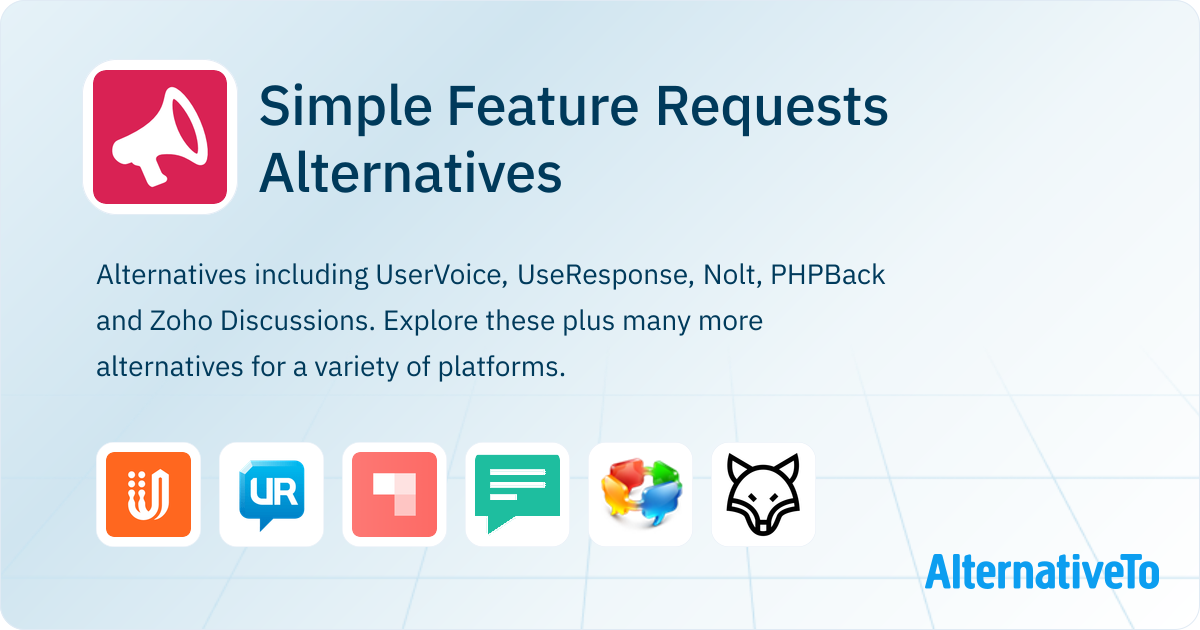 Simple Feature Requests Alternatives

Alternatives including UserVoice, UseResponse, Nolt, PHPBack and Zoho Discussions. Explore these plus many more alternatives for a variety of platforms.

UR

AlternativeTo